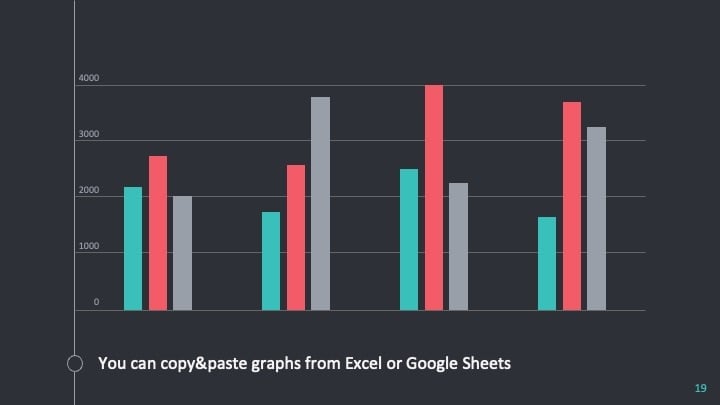 4000
3000
2000
1000
0

You can copy&paste graphs from Excel or Google Sheets

19